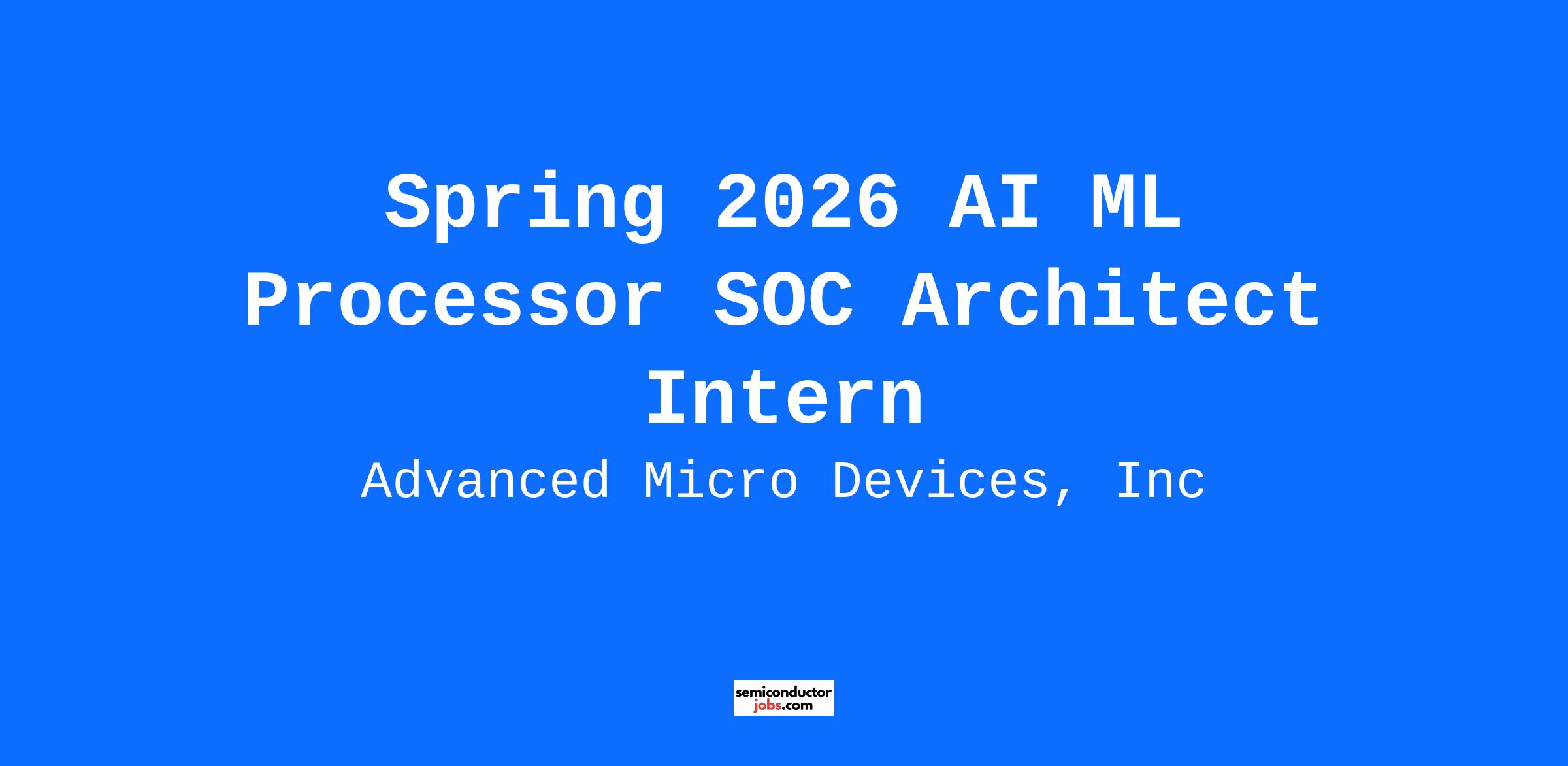 Spring 2026 AI ML Processor SOC Architect Intern

Advanced Micro Devices, Inc

semiconductor
jobs.com